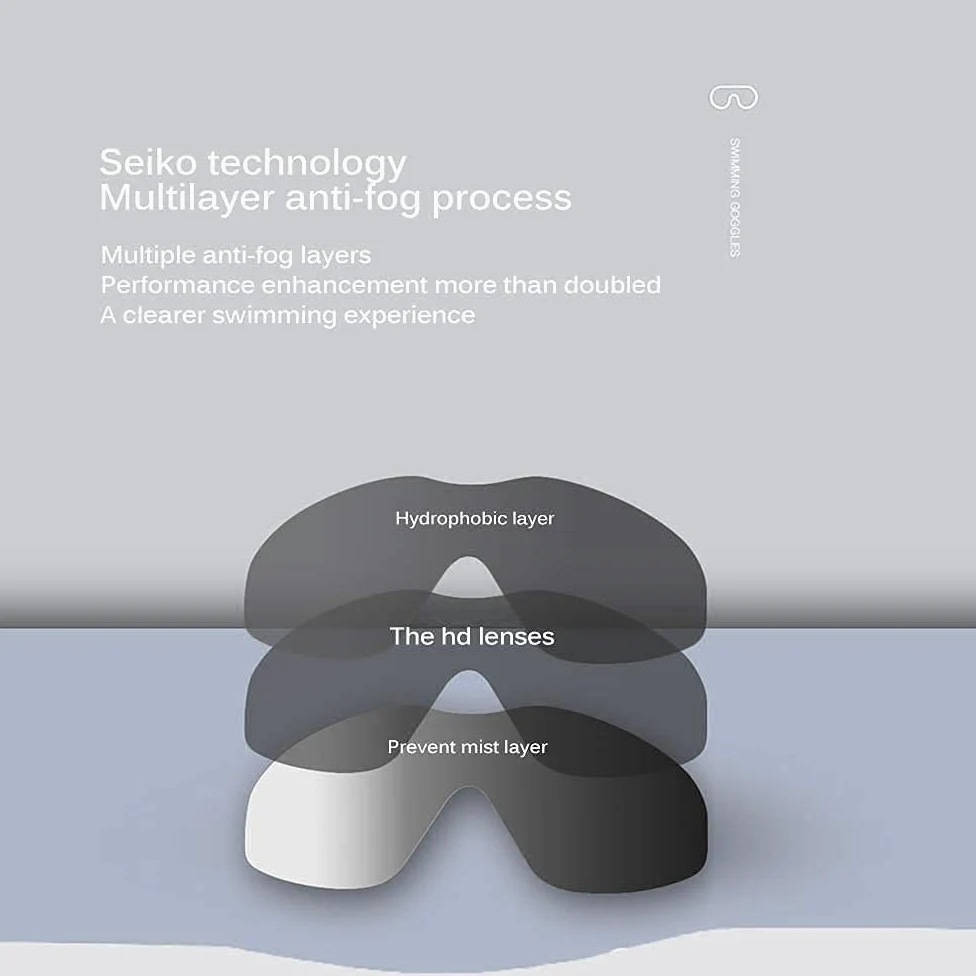 Seiko technology
Multilayer anti-fog process

Multiple anti-fog layers
Performance enhancement more than doubled
A clearer swimming experience

SWIMMING GOGGLES

Hydrophobic layer

The hd lenses

Prevent mist layer